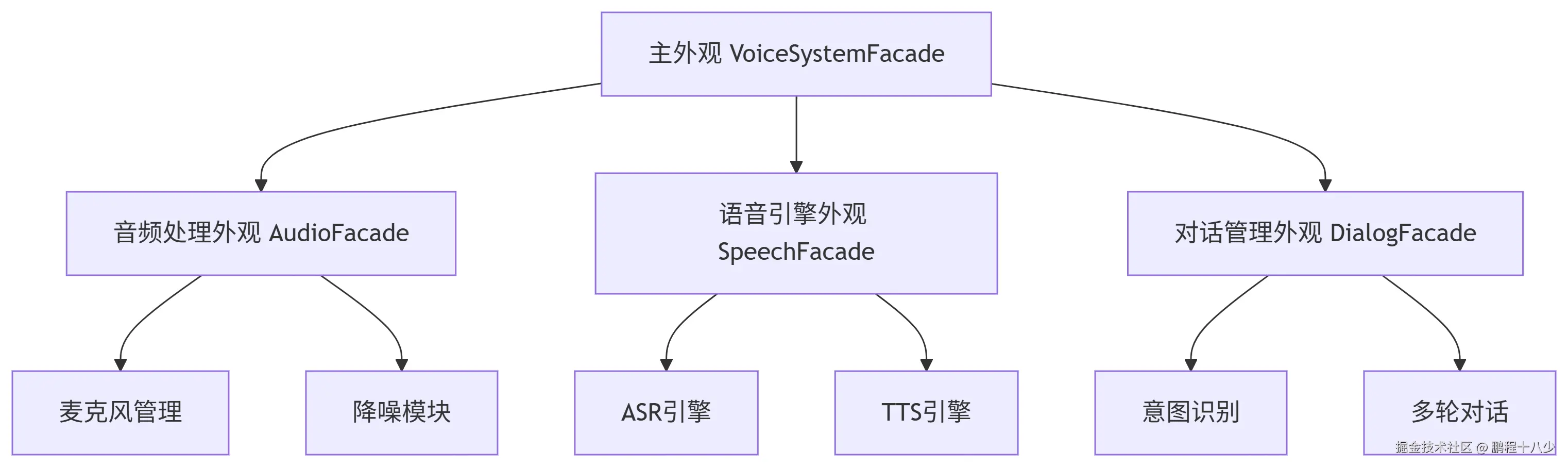 主外观 VoiceSystemFacade

音频处理外观 AudioFacade

语音引擎外观 SpeechFacade

对话管理外观 DialogFacade

麦克风管理

降噪模块

ASR引擎

TTS引擎

意图识别

多轮对话

掘金技术社区 @ 鹏程十八少